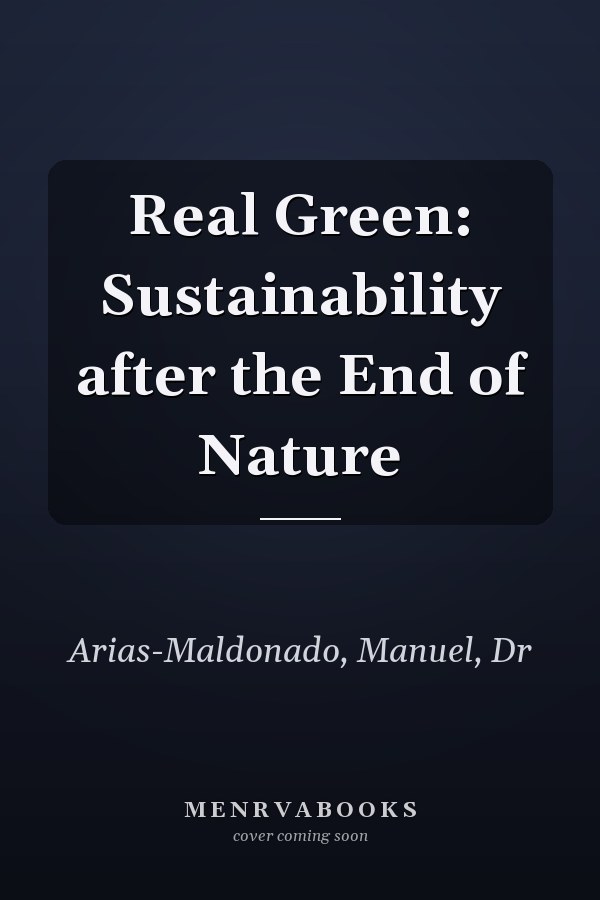 Real Green: Sustainability after the End of Nature

Arias-Maldonado, Manuel, Dr

MENRVABOOKS
cover coming soon